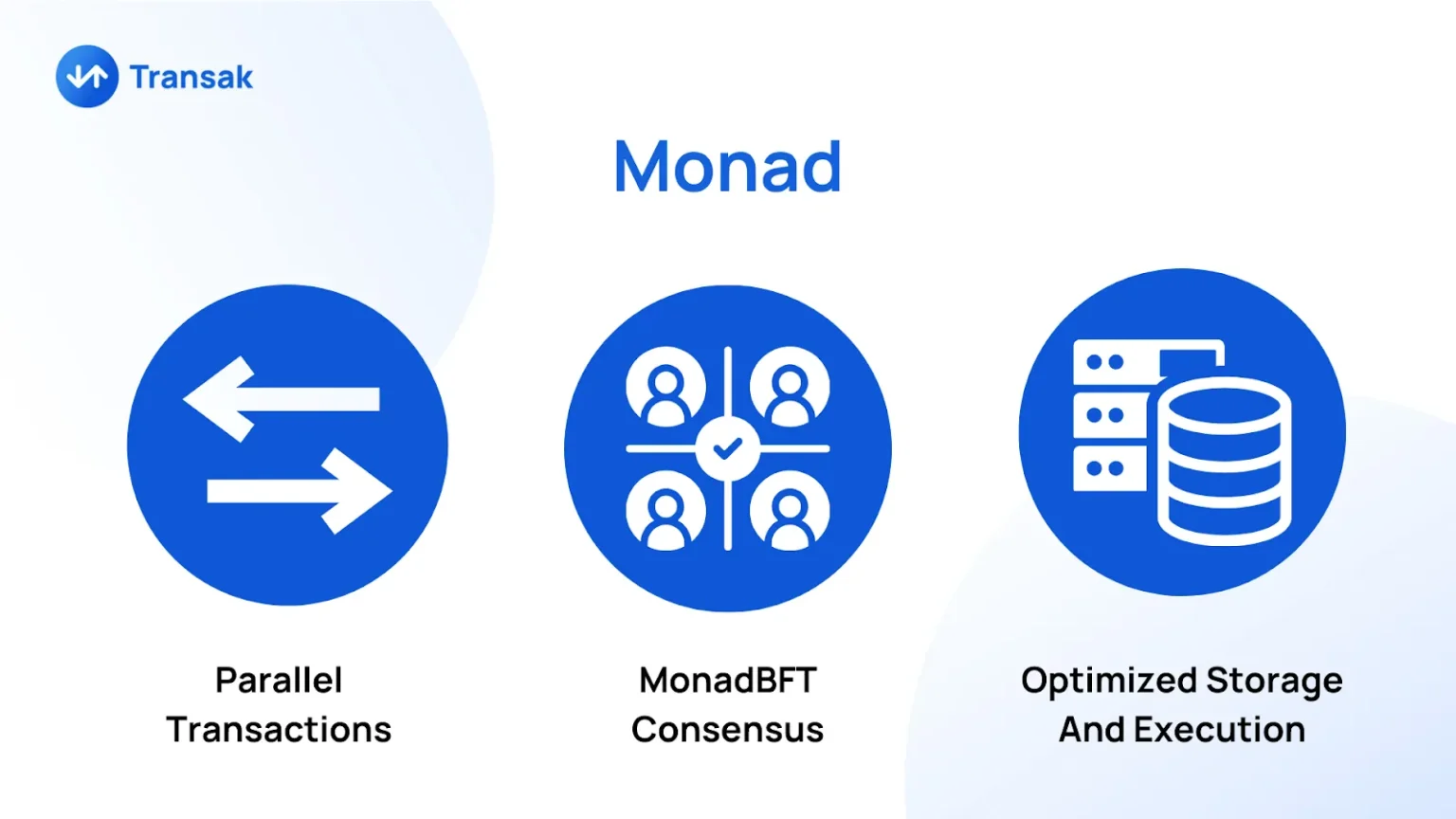 Transak

Monad

Parallel Transactions

MonadBFT Consensus

Optimized Storage And Execution